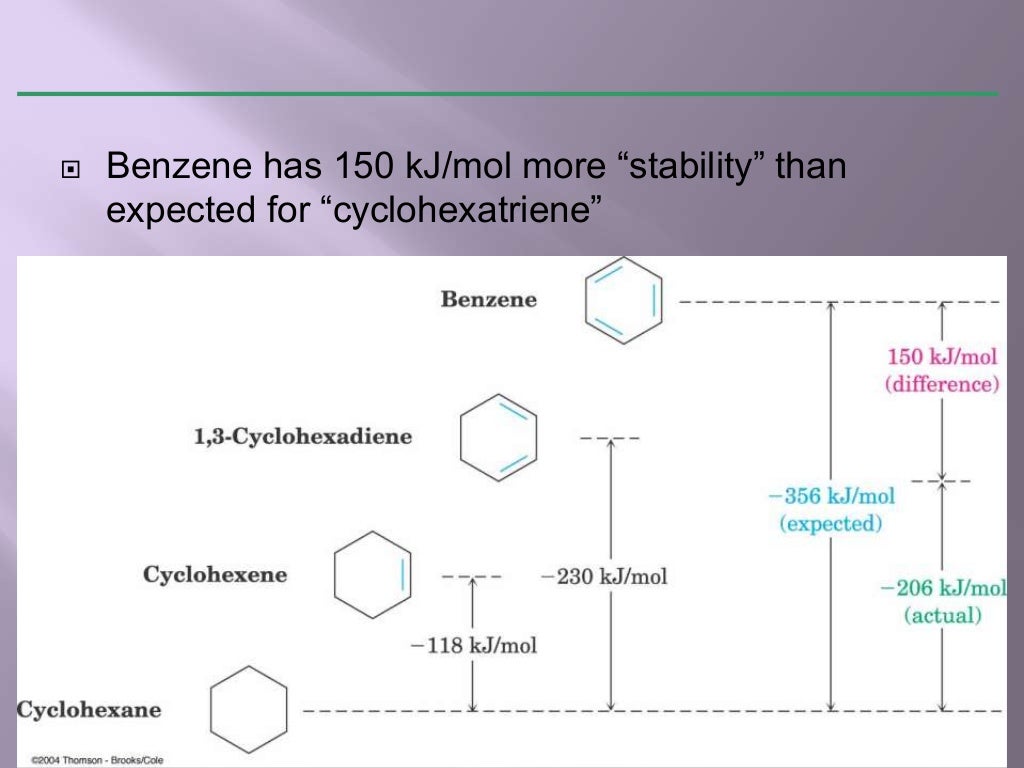 Benzene has 150 kJ/mol more “stability” than expected for “cyclohexatriene”

Benzene

150 kJ/mol
(difference)

1,3-Cyclohexadiene

−356 kJ/mol
(expected)

Cyclohexene

−230 kJ/mol

−206 kJ/mol
(actual)

−118 kJ/mol

Cyclohexane

©2004 Thomson - Brooks/Cole